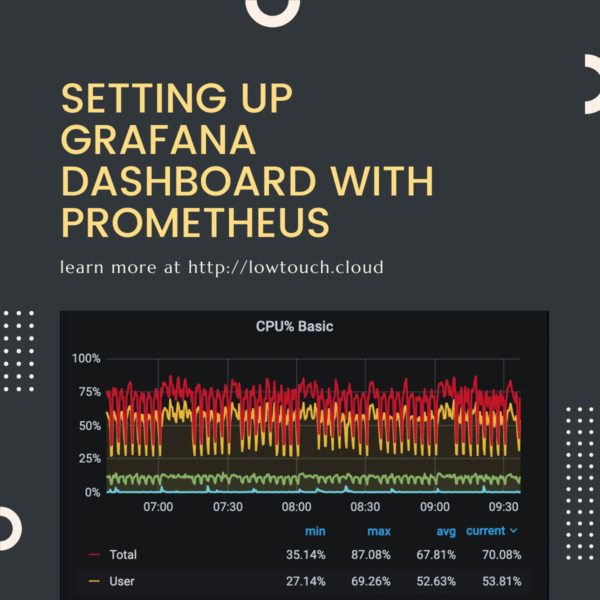 SETTING UP GRAFANA DASHBOARD WITH PROMETHEUS

learn more at http://lowtouch.cloud

CPU% Basic

100%
75%
50%
25%
0%

07:00 07:30 08:00 08:30 09:00 09:30

| | min | max | avg | current |
|---|---|---|---|---|
| Total | 35.14% | 87.08% | 67.81% | 70.08% |
| User | 27.14% | 69.26% | 52.63% | 53.81% |